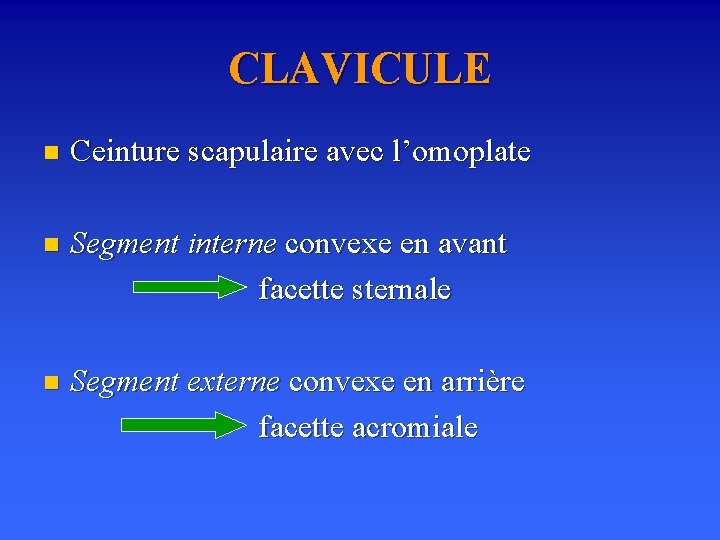 CLAVICULE

Ceinture scapulaire avec l'omoplate

Segment interne convexe en avant
facette sternale

Segment externe convexe en arrière
facette acromiale